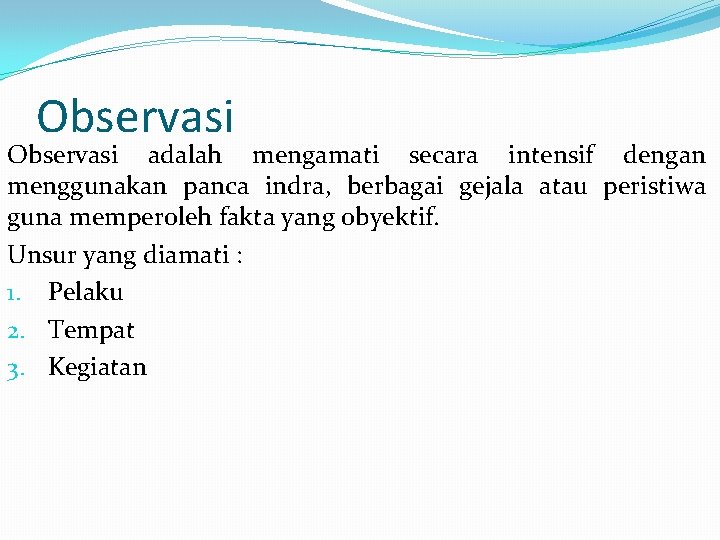 Observasi

Observasi adalah mengamati secara intensif dengan menggunakan panca indra, berbagai gejala atau peristiwa guna memperoleh fakta yang obyektif.

Unsur yang diamati :

1. Pelaku
2. Tempat
3. Kegiatan